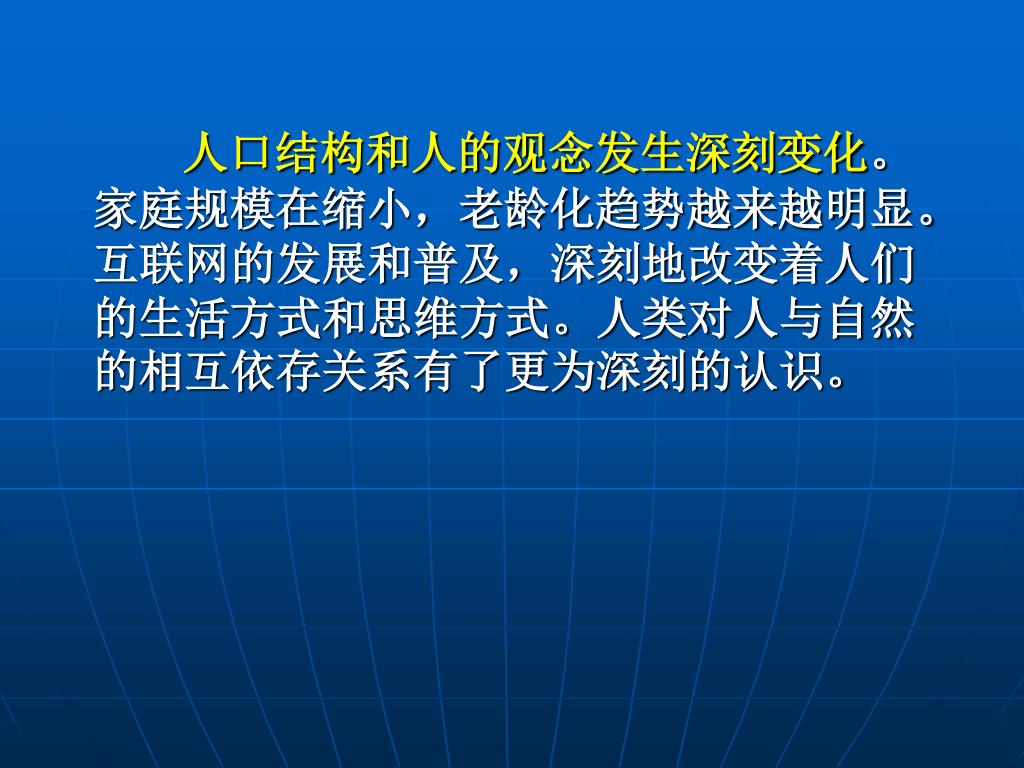 人口结构和人的观念发生深刻变化。家庭规模在缩小，老龄化趋势越来越明显。互联网的发展和普及，深刻地改变着人们的生活方式和思维方式。人类对人与自然的相互依存关系有了更为深刻的认识。